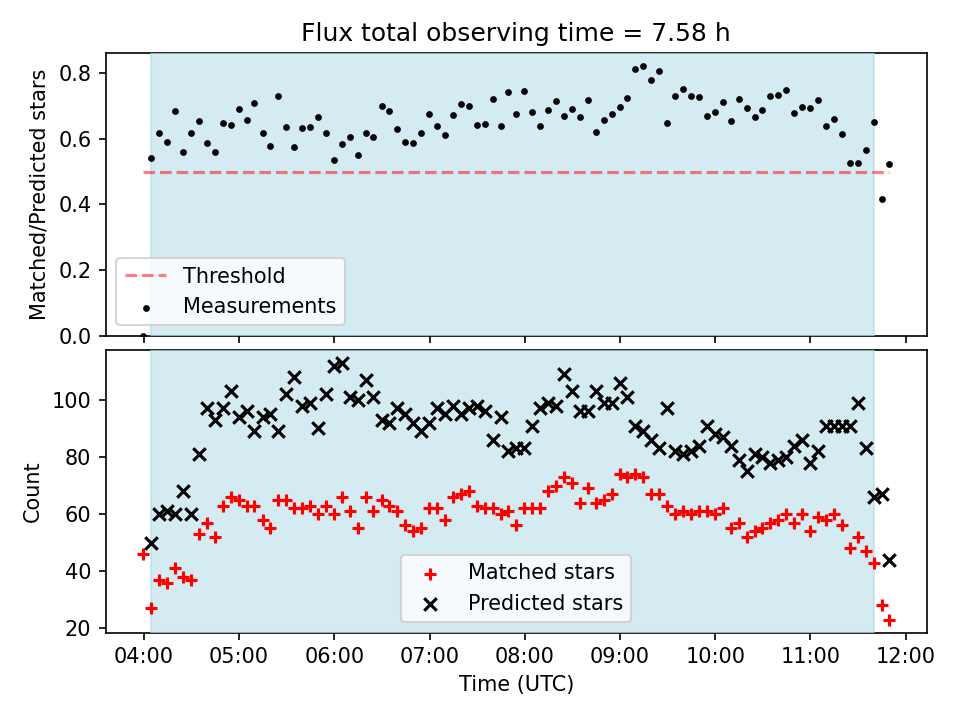 Flux total observing time = 7.58 h

Matched/Predicted stars

0.8
0.6
0.4
0.2
0.0

Threshold
Measurements

Count

100
80
60
40
20

Matched stars
Predicted stars

04:00 05:00 06:00 07:00 08:00 09:00 10:00 11:00 12:00

Time (UTC)